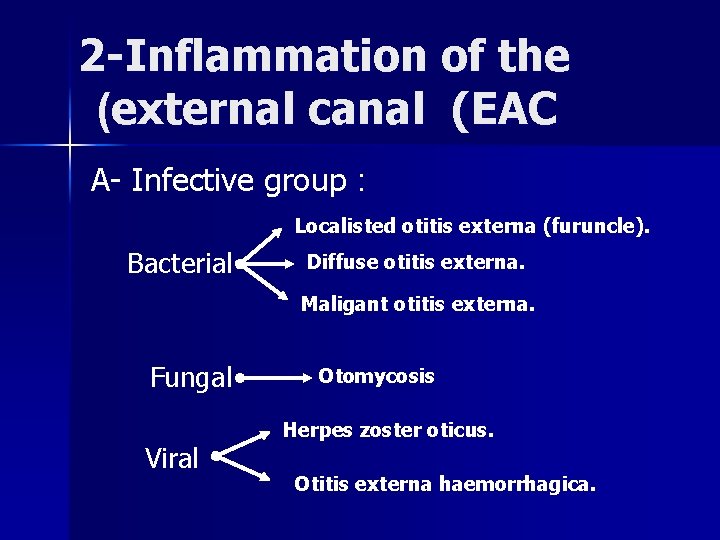 2-Inflammation of the (external canal (EAC

A- Infective group :

Bacterial

Localisted otitis externa (furuncle).

Diffuse otitis externa.

Maligant otitis externa.

Fungal

Otomycosis

Viral

Herpes zoster oticus.

Otitis externa haemorrhagica.